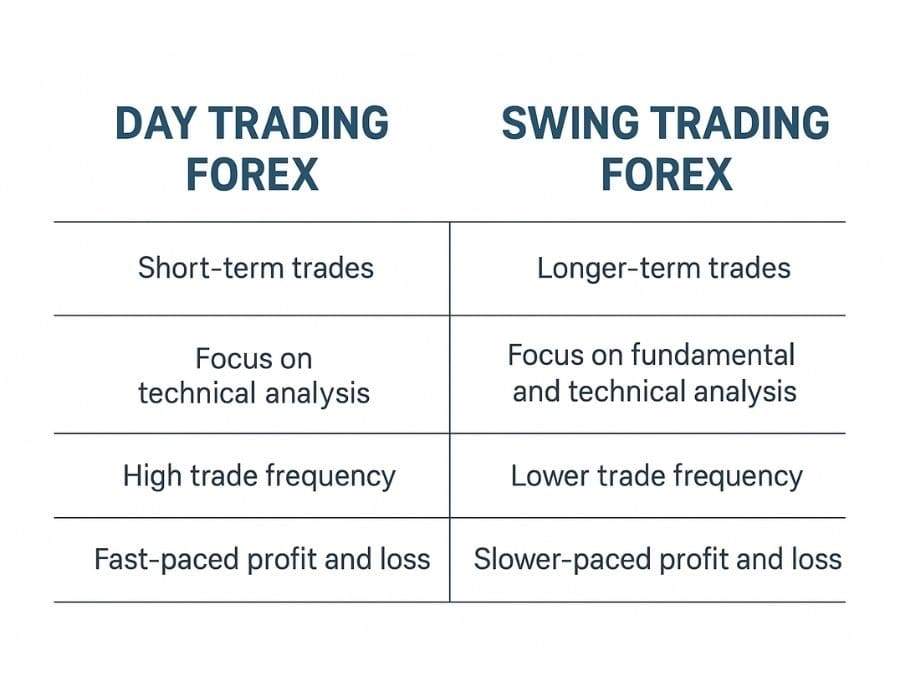 | DAY TRADING FOREX | SWING TRADING FOREX |
|---|---|
| Short-term trades | Longer-term trades |
| Focus on technical analysis | Focus on fundamental and technical analysis |
| High trade frequency | Lower trade frequency |
| Fast-paced profit and loss | Slower-paced profit and loss |